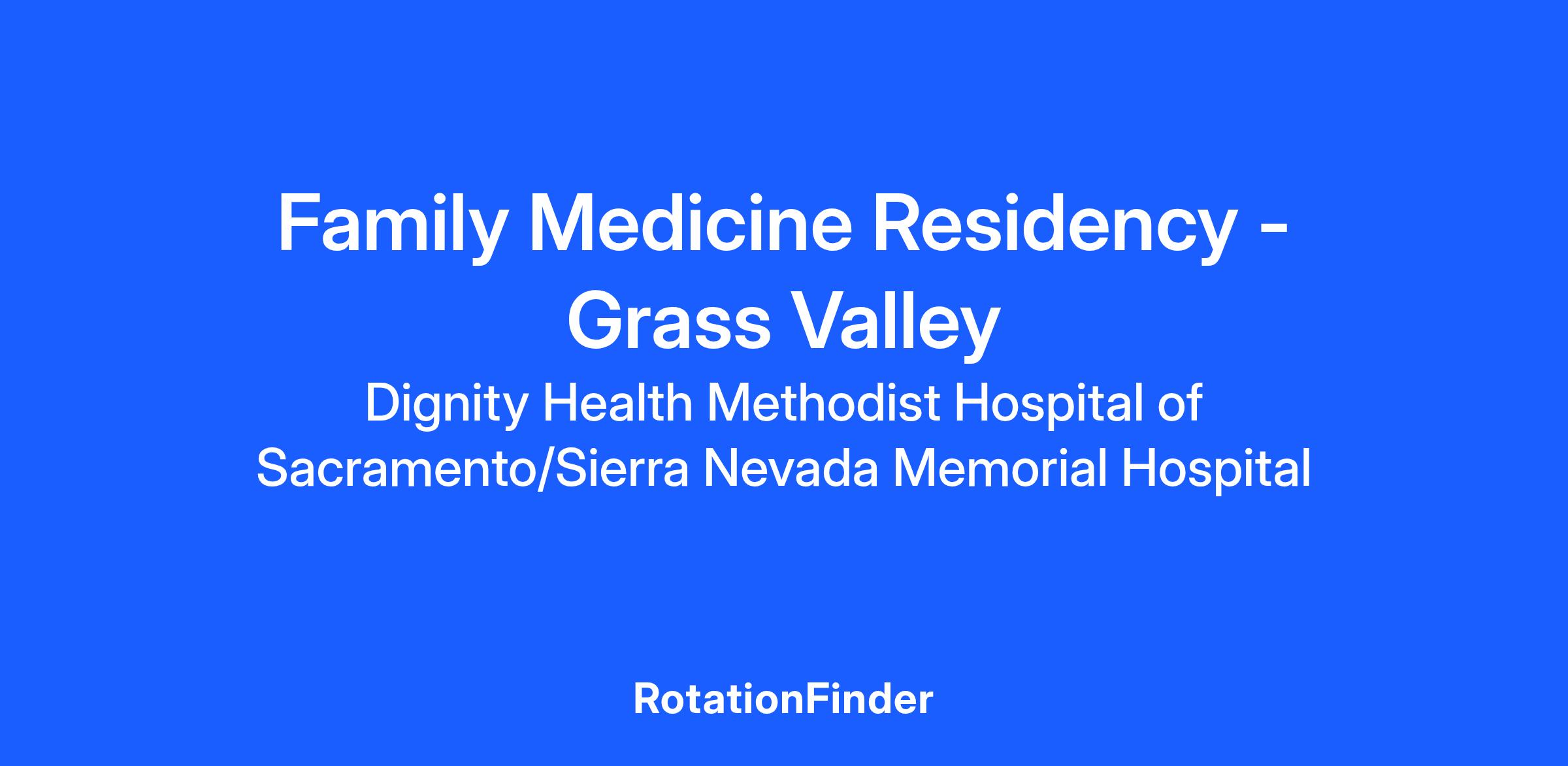 Family Medicine Residency - Grass Valley

Dignity Health Methodist Hospital of Sacramento/Sierra Nevada Memorial Hospital

RotationFinder